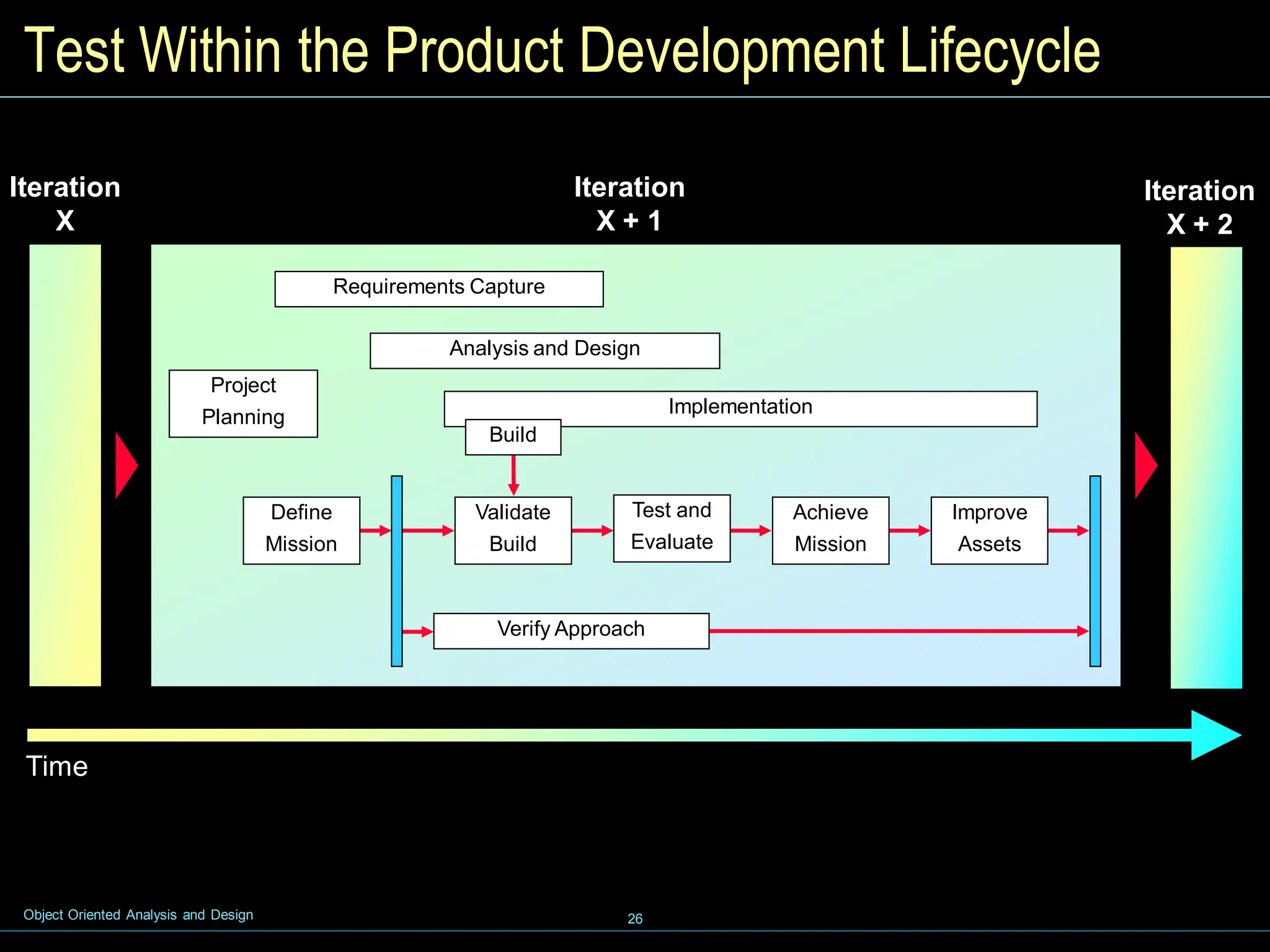 Test Within the Product Development Lifecycle

Iteration X

Iteration X + 1

Iteration X + 2

Requirements Capture

Analysis and Design

Project Planning

Implementation

Build

Define Mission

Validate Build

Test and Evaluate

Achieve Mission

Improve Assets

Verify Approach

Time

Object Oriented Analysis and Design

26